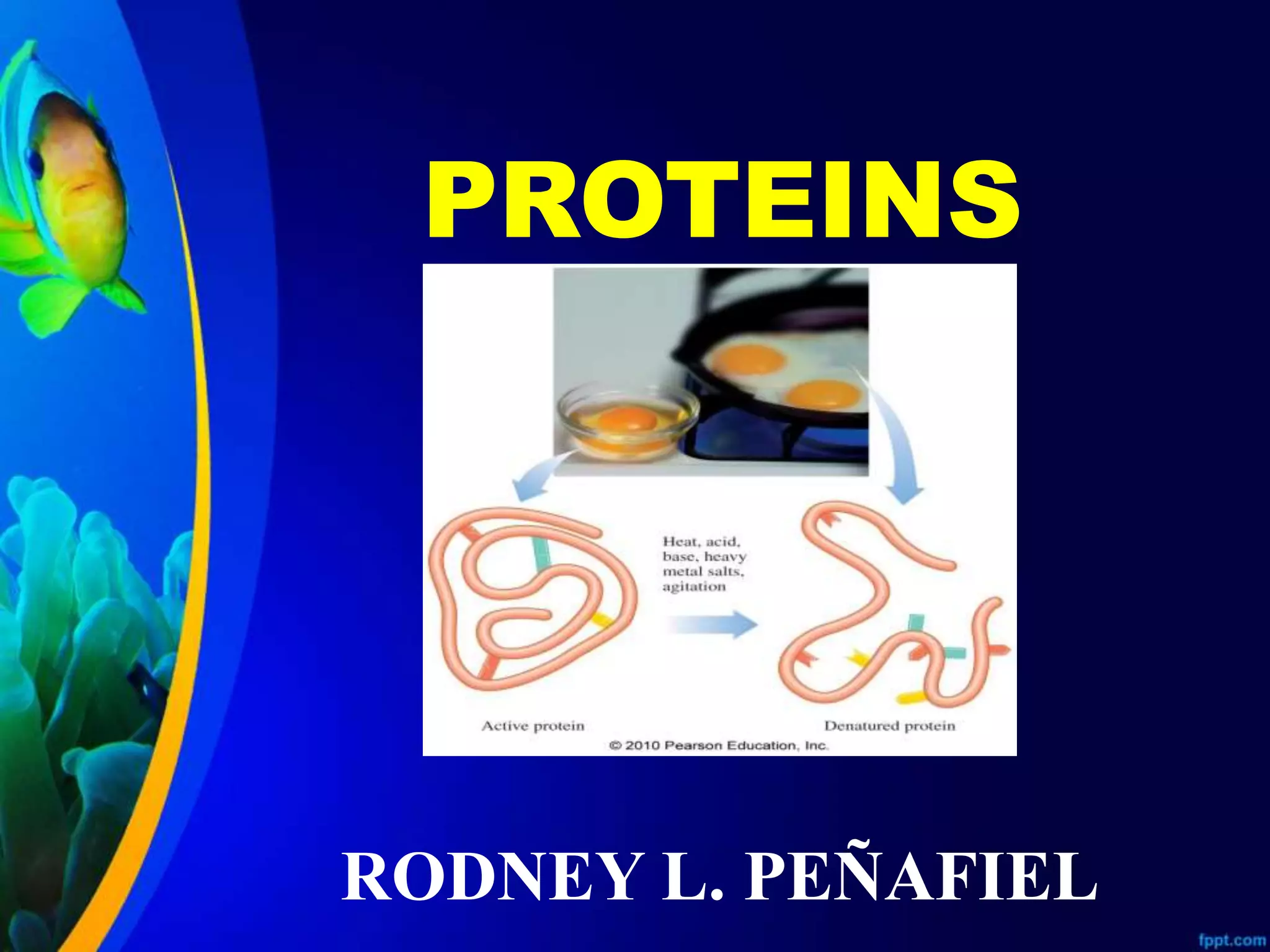 PROTEINS

Heat, acid, base, heavy metal salts, agitation

Active protein

Denatured protein

© 2010 Pearson Education, Inc.

RODNEY L. PEÑAFIEL

fppt.com